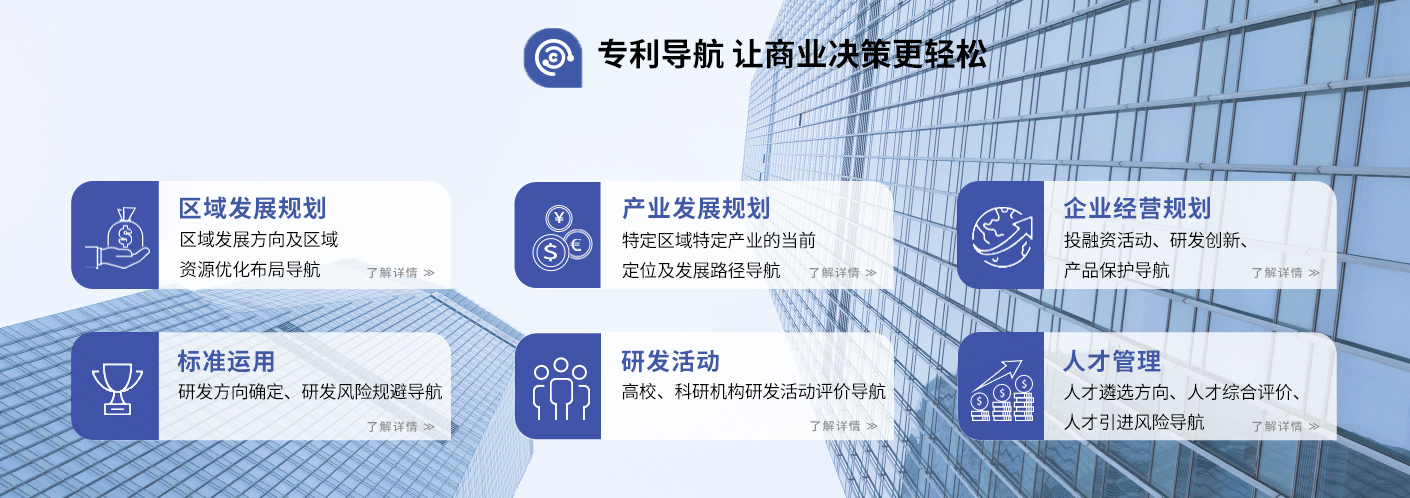 专利导航 让商业决策更轻松

区域发展规划
区域发展方向及区域资源优化布局导航
了解详情 ≫

产业发展规划
特定区域特定产业的当前定位及发展路径导航
了解详情 ≫

企业经营规划
投融资活动、研发创新、产品保护导航
了解详情 ≫

标准运用
研发方向确定、研发风险规避导航
了解详情 ≫

研发活动
高校、科研机构研发活动评价导航
了解详情 ≫

人才管理
人才遴选方向、人才综合评价、人才引进风险导航
了解详情 ≫